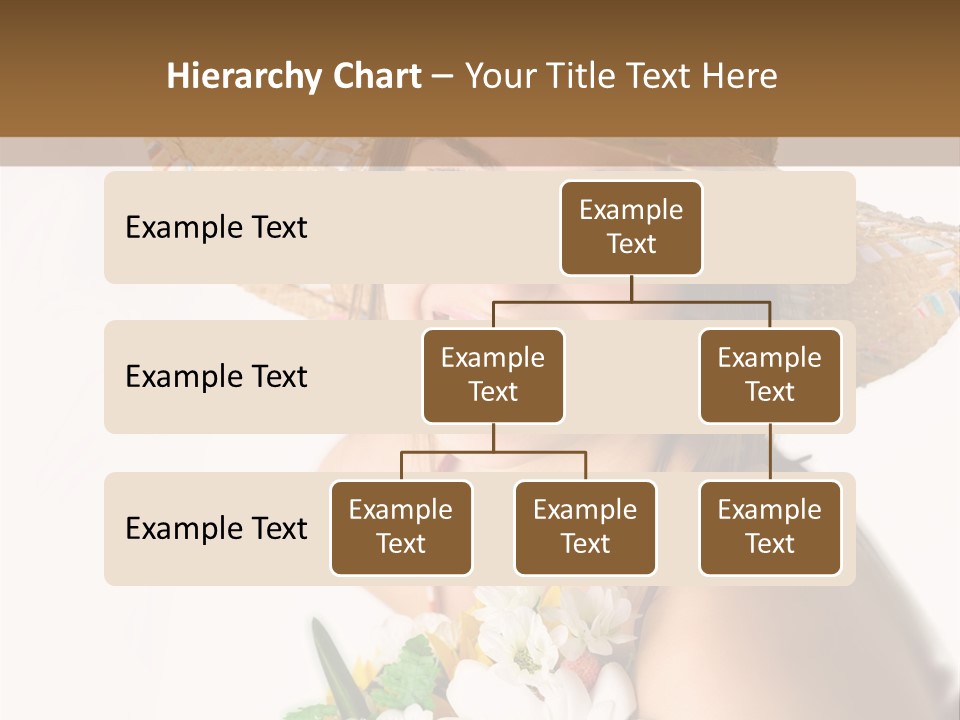 Hierarchy Chart – Your Title Text Here

Example Text

Example Text

Example Text

Example Text

Example Text

Example Text

Example Text

Example Text

Example Text